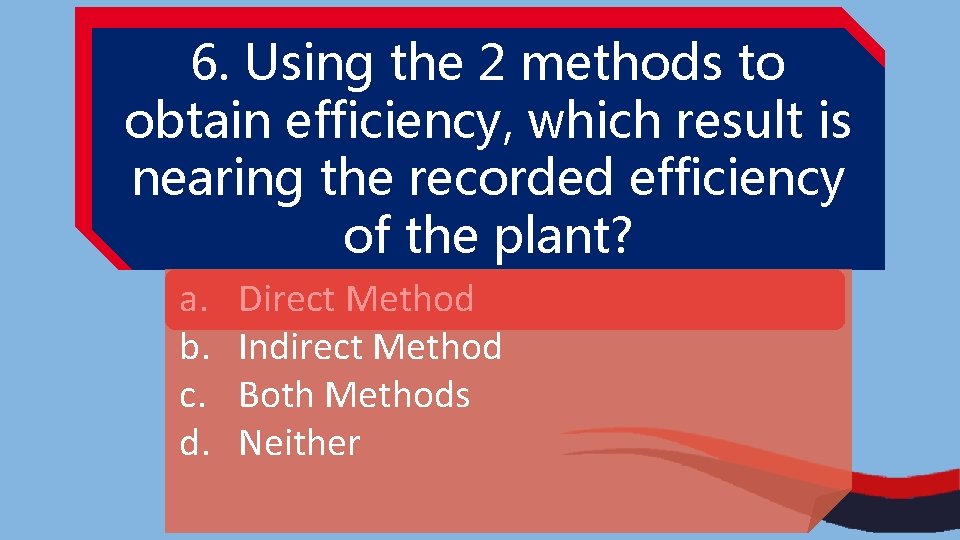 6. Using the 2 methods to obtain efficiency, which result is nearing the recorded efficiency of the plant?

a. Direct Method
b. Indirect Method
c. Both Methods
d. Neither